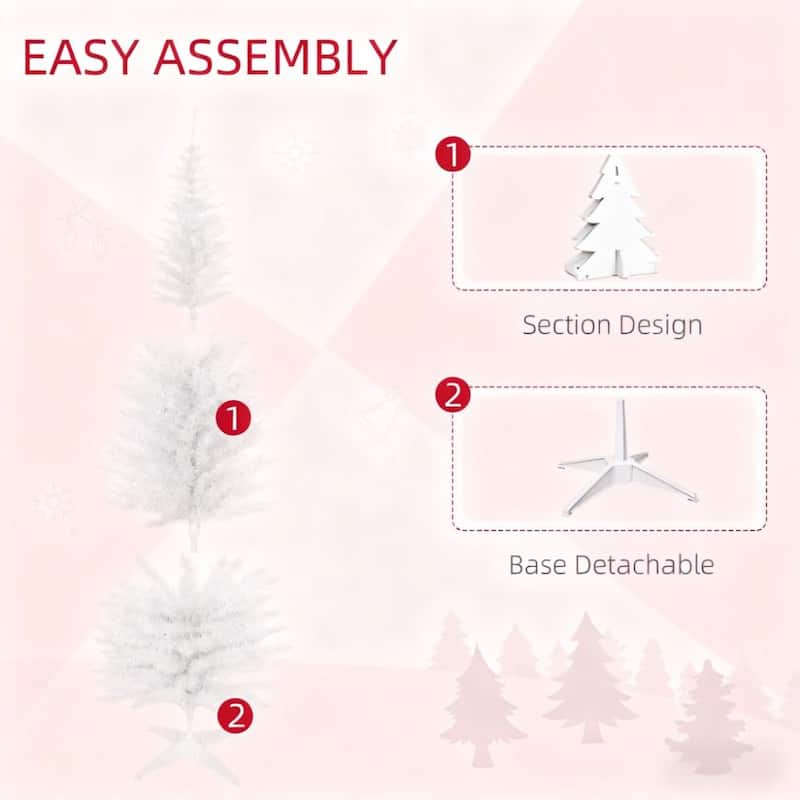 EASY ASSEMBLY

1

2

1

Section Design

2

Base Detachable